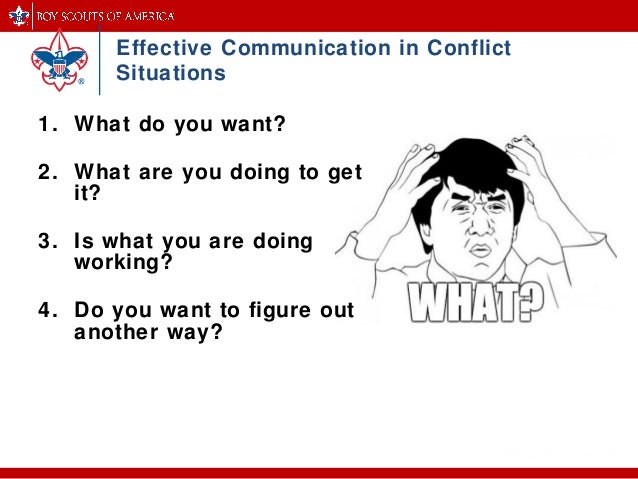 BOY SCOUTS OF AMERICA

Effective Communication in Conflict Situations

1. What do you want?

2. What are you doing to get it?

3. Is what you are doing working?

4. Do you want to figure out another way?

WHAT?